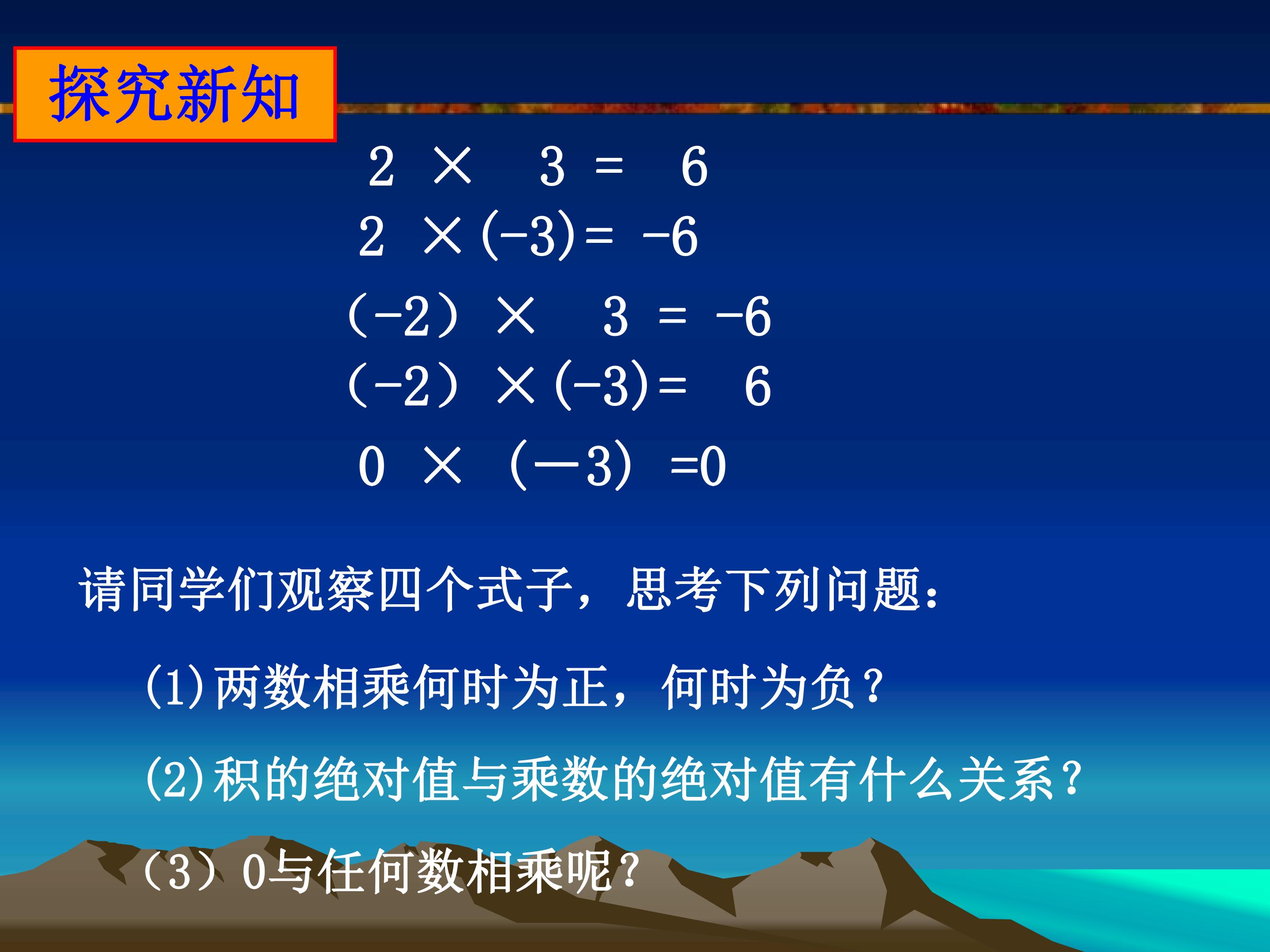 探究新知

$2 \times 3 = 6$

$2 \times (-3) = -6$

$(-2) \times 3 = -6$

$(-2) \times (-3) = 6$

$0 \times (-3) = 0$

请同学们观察四个式子，思考下列问题：

(1)两数相乘何时为正，何时为负？

(2)积的绝对值与乘数的绝对值有什么关系？

（3）0与任何数相乘呢？